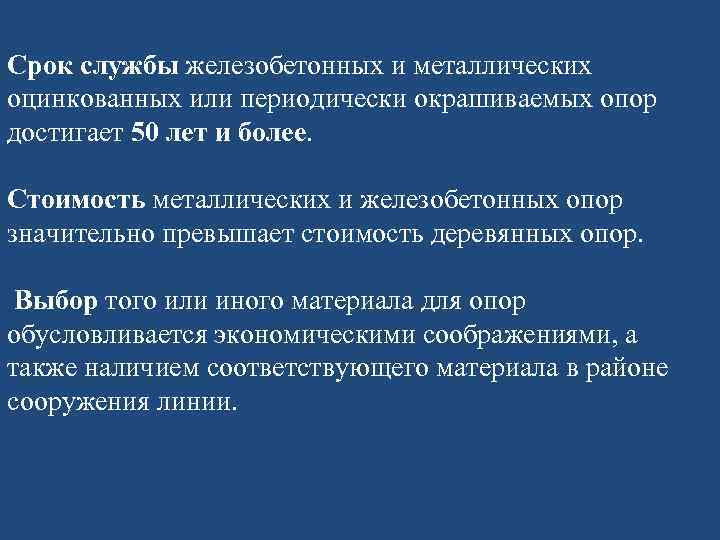 Срок службы железобетонных и металлических оцинкованных или периодически окрашиваемых опор достигает 50 лет и более.

Стоимость металлических и железобетонных опор значительно превышает стоимость деревянных опор.

Выбор того или иного материала для опор обусловливается экономическими соображениями, а также наличием соответствующего материала в районе сооружения линии.